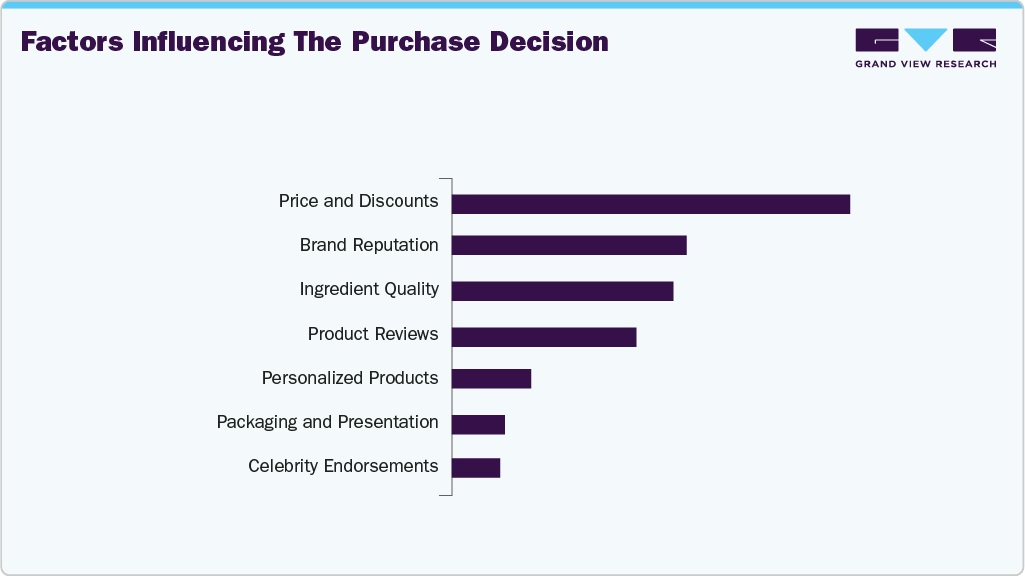 Factors Influencing The Purchase Decision

GRAND VIEW RESEARCH

Price and Discounts
Brand Reputation
Ingredient Quality
Product Reviews
Personalized Products
Packaging and Presentation
Celebrity Endorsements